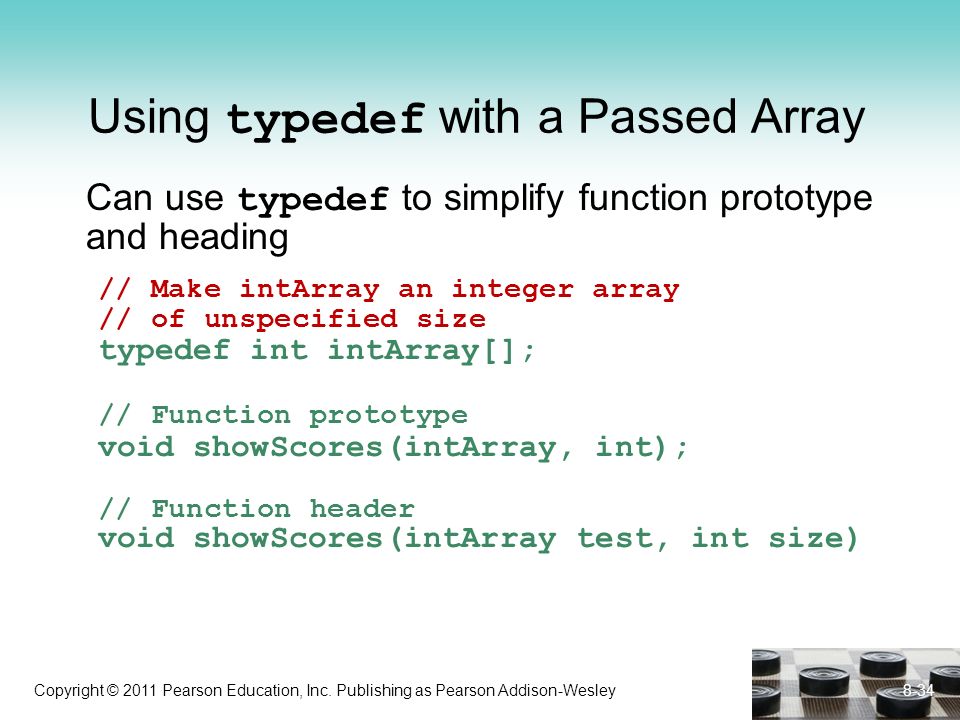 Using typedef with a Passed Array

Can use typedef to simplify function prototype and heading

// Make intArray an integer array
// of unspecified size
typedef int intArray[];

// Function prototype
void showScores(intArray, int);

// Function header
void showScores(intArray test, int size)

Copyright © 2011 Pearson Education, Inc. Publishing as Pearson Addison-Wesley

8-34